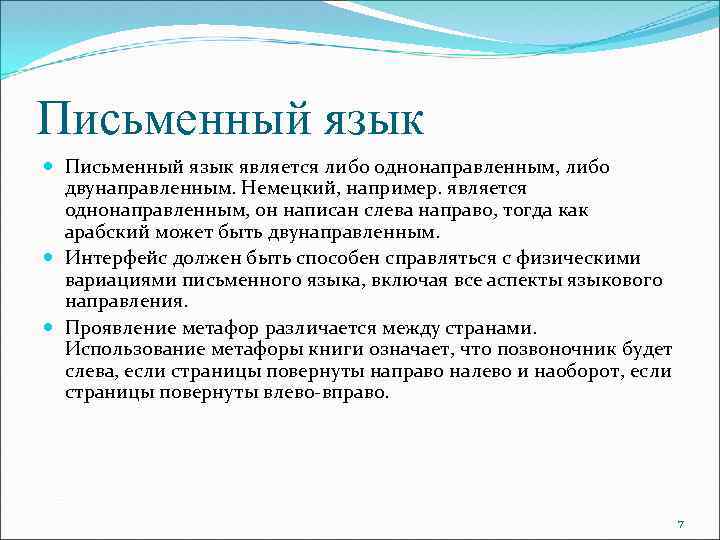 Письменный язык

Письменный язык является либо однонаправленным, либо двунаправленным. Немецкий, например. является однонаправленным, он написан слева направо, тогда как арабский может быть двунаправленным.

Интерфейс должен быть способен справляться с физическими вариациями письменного языка, включая все аспекты языкового направления.

Проявление метафор различается между странами. Использование метафоры книги означает, что позвоночник будет слева, если страницы повернуты направо налево и наоборот, если страницы повернуты влево-вправо.

7